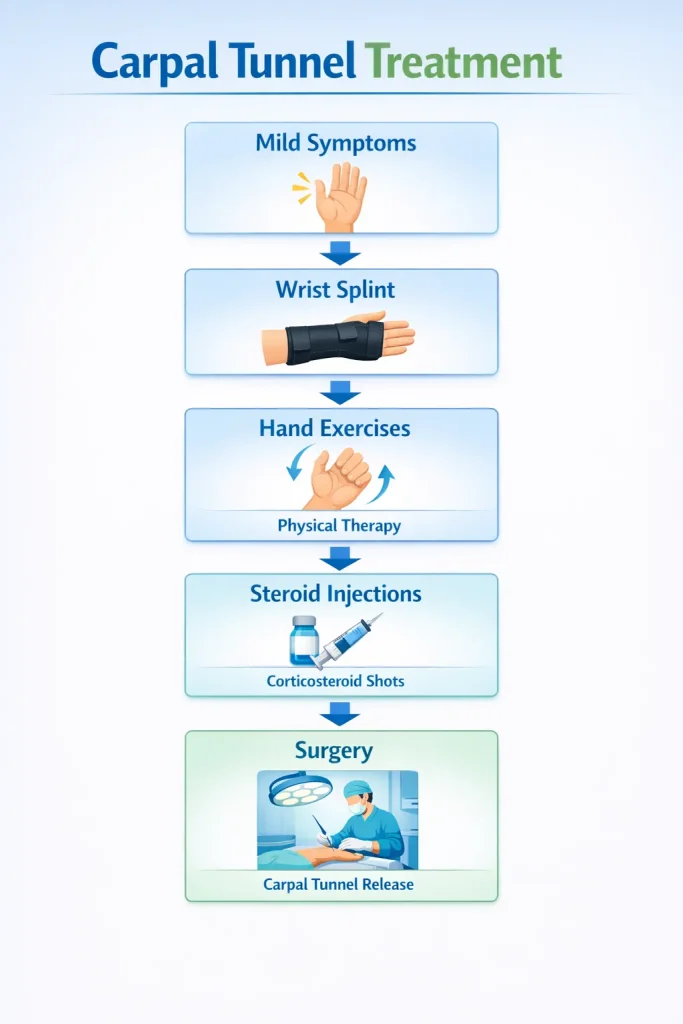 Carpal Tunnel Treatment

Mild Symptoms

Wrist Splint

Hand Exercises

Physical Therapy

Steroid Injections

Corticosteroid Shots

Surgery

Carpal Tunnel Release